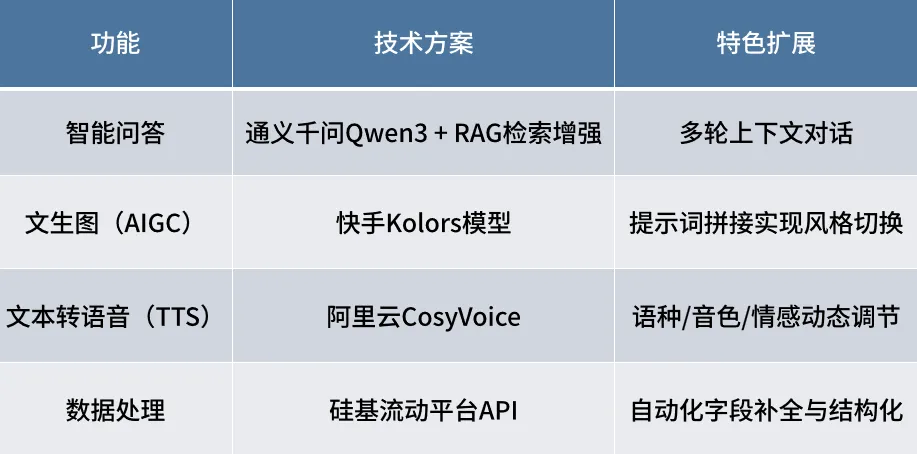 | 功能 | 技术方案 | 特色扩展 |
|---|---|---|
| 智能问答 | 通义千问Qwen3 + RAG检索增强 | 多轮上下文对话 |
| 文生图（AIGC） | 快手Kolors模型 | 提示词拼接实现风格切换 |
| 文本转语音（TTS） | 阿里云CosyVoice | 语种/音色/情感动态调节 |
| 数据处理 | 硅基流动平台API | 自动化字段补全与结构化 |